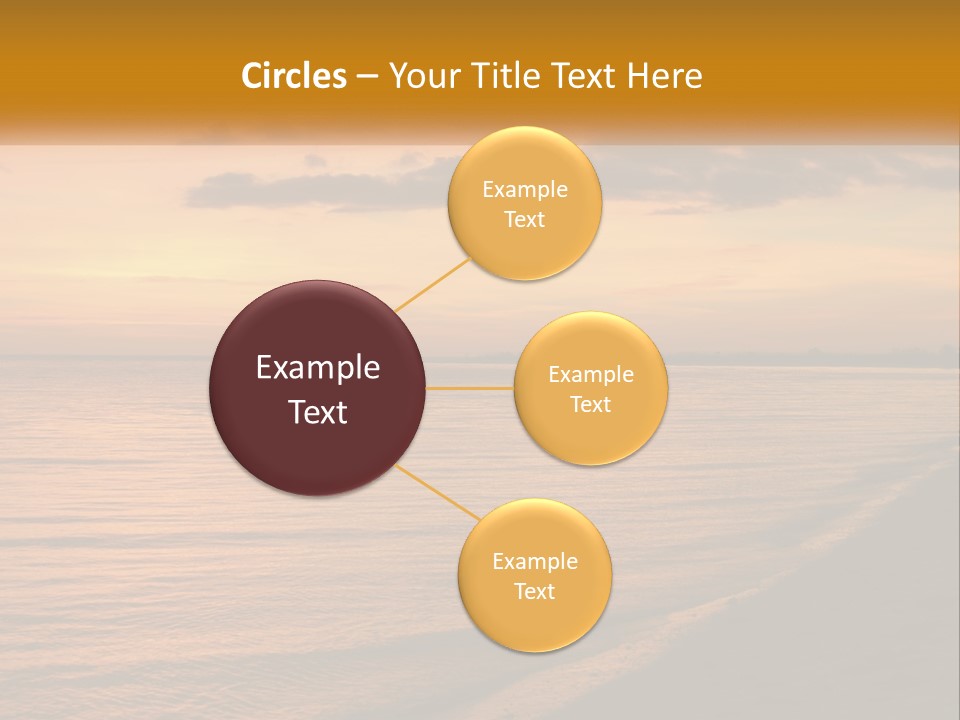 Circles – Your Title Text Here

Example Text

Example Text

Example Text

Example Text